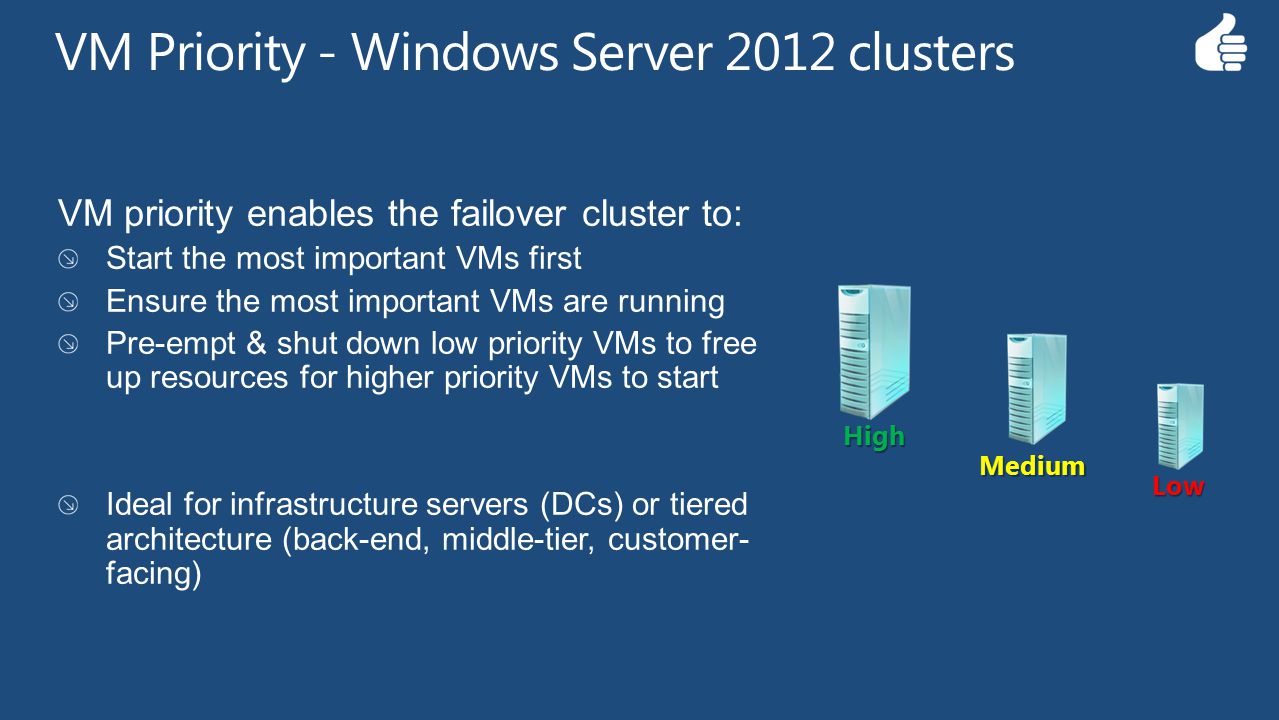 VM Priority - Windows Server 2012 clusters

VM priority enables the failover cluster to:

Start the most important VMs first

Ensure the most important VMs are running

Pre-empt & shut down low priority VMs to free up resources for higher priority VMs to start

Ideal for infrastructure servers (DCs) or tiered architecture (back-end, middle-tier, customer-facing)

High

Medium

Low